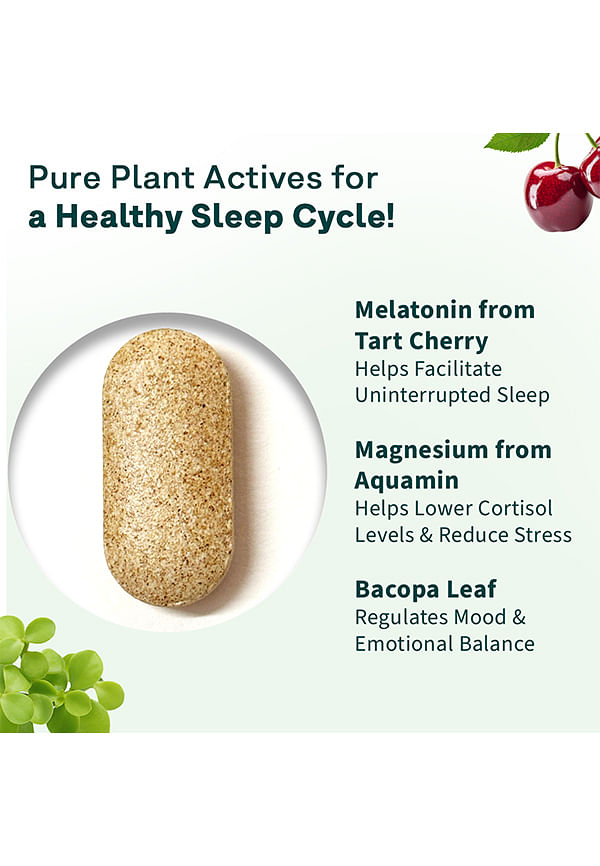 Pure Plant Actives for a Healthy Sleep Cycle!

Melatonin from Tart Cherry
Helps Facilitate Uninterrupted Sleep

Magnesium from Aquamin
Helps Lower Cortisol Levels & Reduce Stress

Bacopa Leaf
Regulates Mood & Emotional Balance